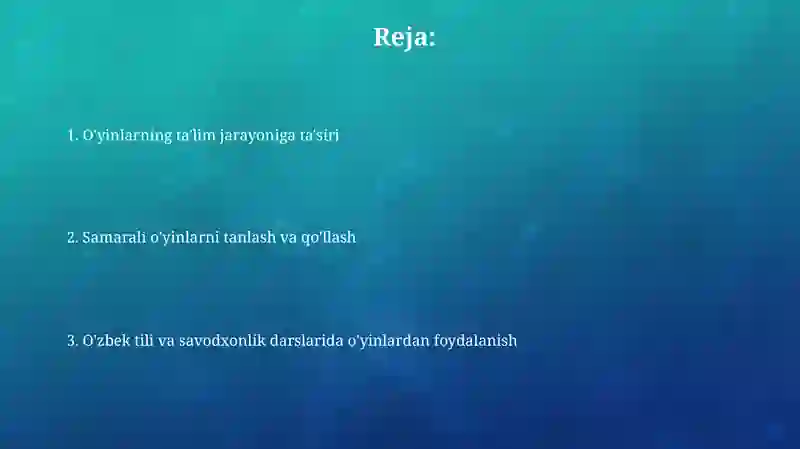 Reja:

1. O'yinlarning ta'lim jarayoniga ta'siri

2. Samarali o'yinlarni tanlash va qo'llash

3. O'zbek tili va savodxonlik darslarida o'yinlardan foydalanish